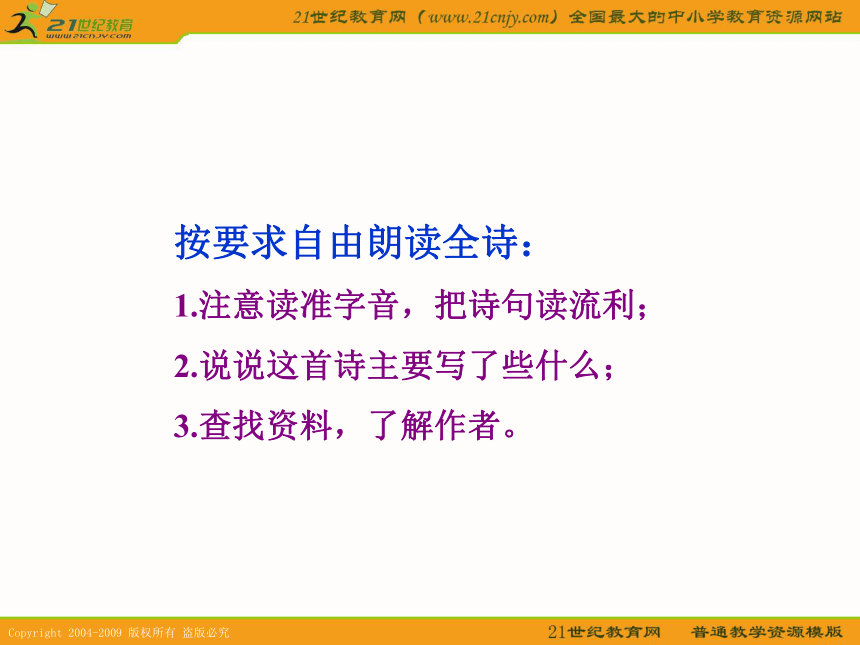 21世纪教育
www.21cnjy.com

21世纪教育网（www.21cnjy.com）全国最大的中小学教育资源网站

按要求自由朗读全诗：

1.注意读准字音，把诗句读流利；

2.说说这首诗主要写了些什么；

3.查找资料，了解作者。

Copyright 2004-2009 版权所有 盗版必究

21世纪教育网 普通教学资源模版